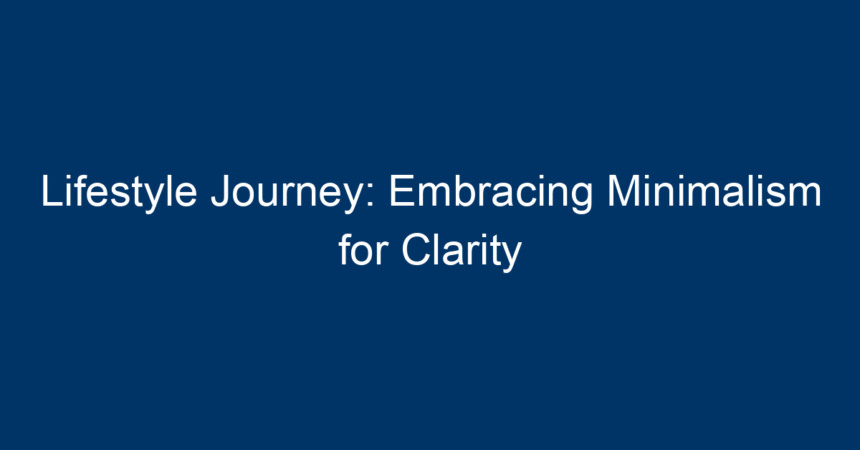 Lifestyle Journey: Embracing Minimalism for Clarity